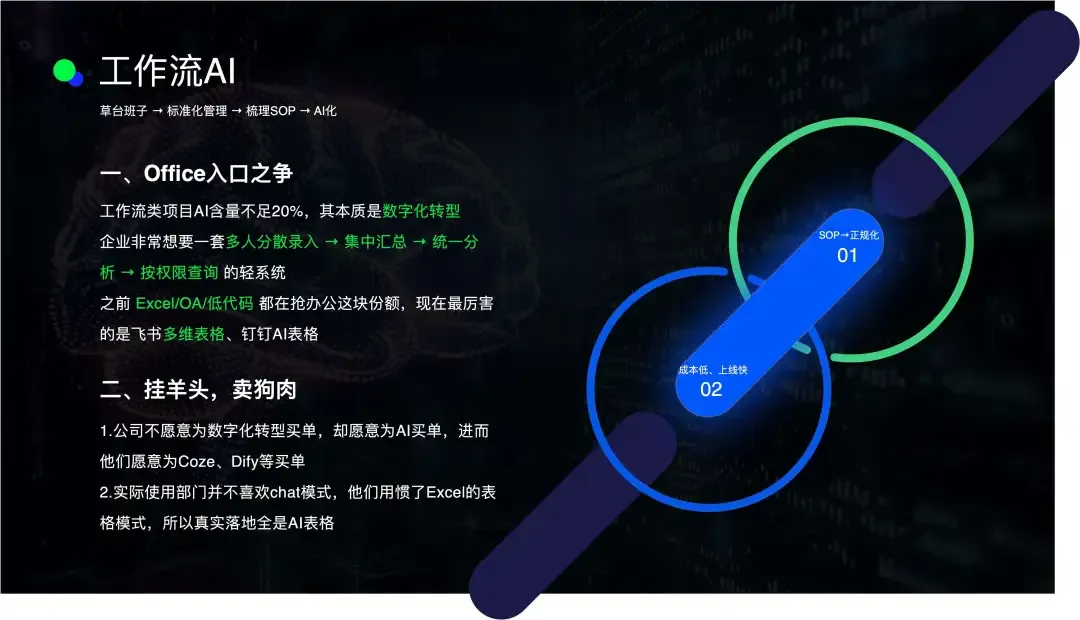 工作流AI

草台班子 → 标准化管理 → 梳理SOP → AI化

一、Office入口之争

工作流类项目AI含量不足20%，其本质是数字化转型
企业非常想要一套多人分散录入 → 集中汇总 → 统一分析 → 按权限查询 的轻系统
之前 Excel/OA/低代码 都在抢办公这块份额，现在最厉害的是飞书多维表格、钉钉AI表格

二、挂羊头，卖狗肉

1.公司不愿意为数字化转型买单，却愿意为AI买单，进而他们愿意为Coze、Dify等买单
2.实际使用部门并不喜欢chat模式，他们用惯了Excel的表格模式，所以真实落地全是AI表格

SOP→正规化
01

成本低、上线快
02